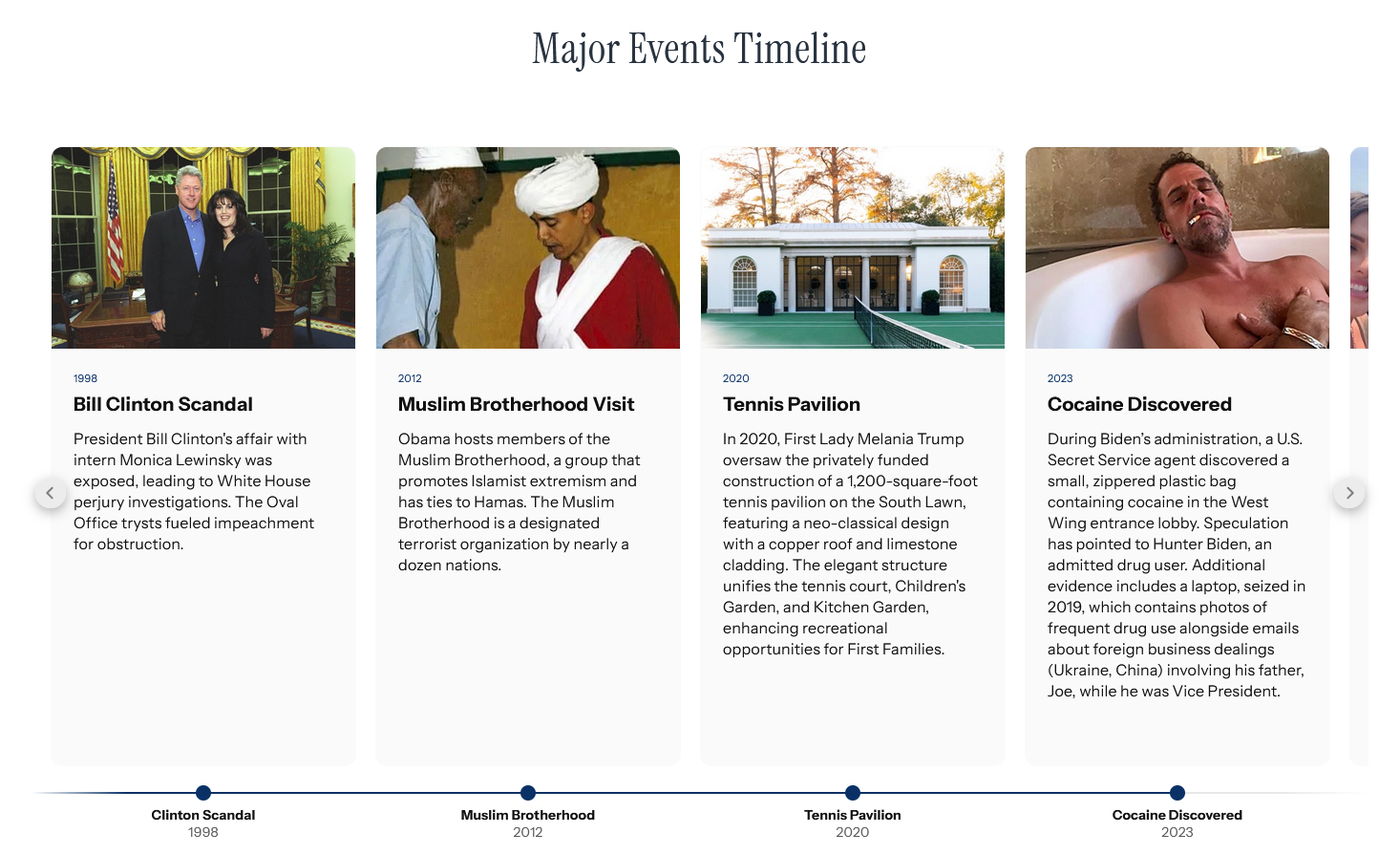 Major Events Timeline

1998

Bill Clinton Scandal

President Bill Clinton's affair with intern Monica Lewinsky was exposed, leading to White House perjury investigations. The Oval Office trysts fueled impeachment for obstruction.

2012

Muslim Brotherhood Visit

Obama hosts members of the Muslim Brotherhood, a group that promotes Islamist extremism and has ties to Hamas. The Muslim Brotherhood is a designated terrorist organization by nearly a dozen nations.

2020

Tennis Pavilion

In 2020, First Lady Melania Trump oversaw the privately funded construction of a 1,200-square-foot tennis pavilion on the South Lawn, featuring a neo-classical design with a copper roof and limestone cladding. The elegant structure unifies the tennis court, Children's Garden, and Kitchen Garden, enhancing recreational opportunities for First Families.

2023

Cocaine Discovered

During Biden's administration, a U.S. Secret Service agent discovered a small, zippered plastic bag containing cocaine in the West Wing entrance lobby. Speculation has pointed to Hunter Biden, an admitted drug user. Additional evidence includes a laptop, seized in 2019, which contains photos of frequent drug use alongside emails about foreign business dealings (Ukraine, China) involving his father, Joe, while he was Vice President.

Clinton Scandal
1998

Muslim Brotherhood
2012

Tennis Pavilion
2020

Cocaine Discovered
2023